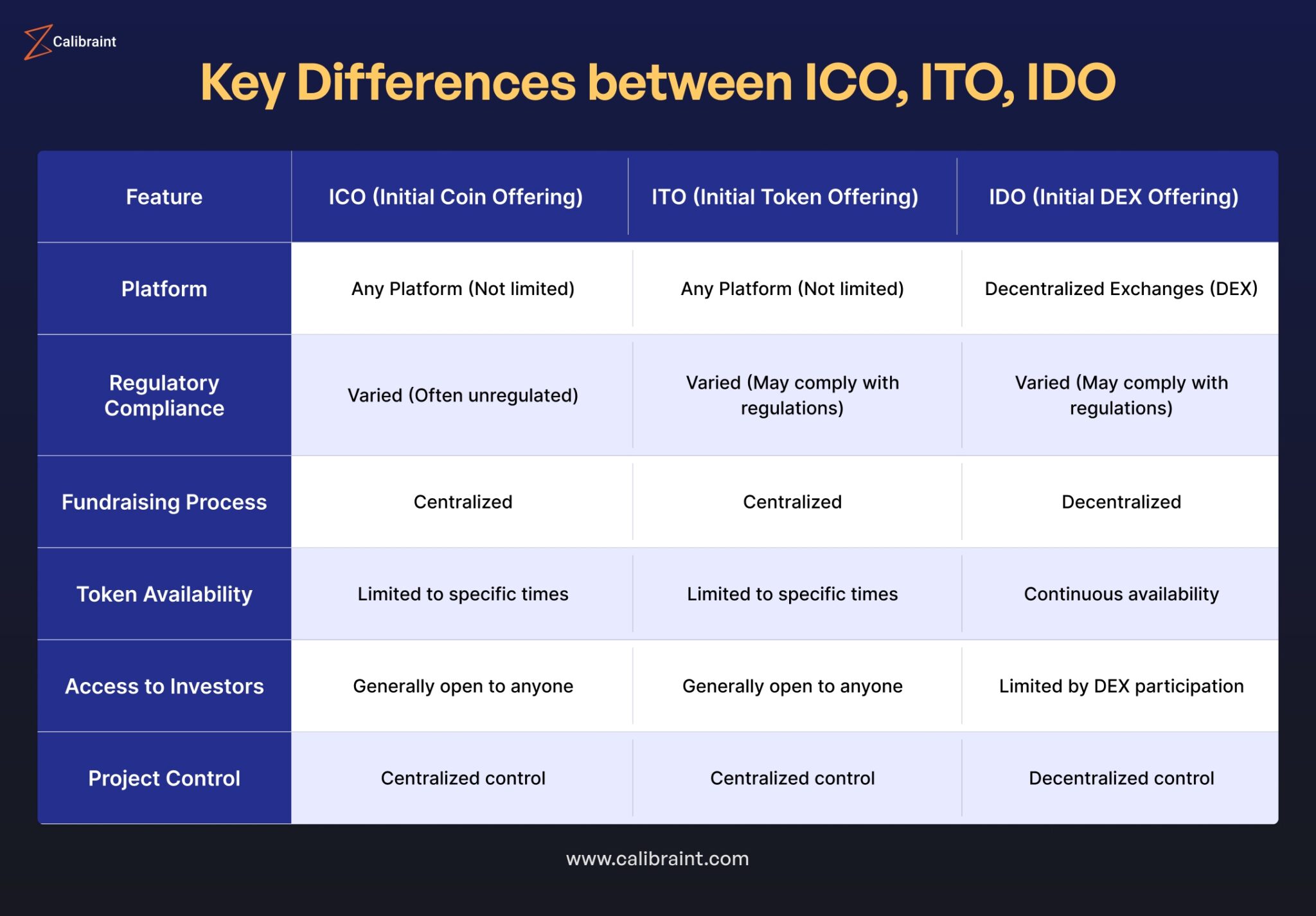 Calibraint

Key Differences between ICO, ITO, IDO

| Feature | ICO (Initial Coin Offering) | ITO (Initial Token Offering) | IDO (Initial DEX Offering) |
|---|---|---|---|
| Platform | Any Platform (Not limited) | Any Platform (Not limited) | Decentralized Exchanges (DEX) |
| Regulatory Compliance | Varied (Often unregulated) | Varied (May comply with regulations) | Varied (May comply with regulations) |
| Fundraising Process | Centralized | Centralized | Decentralized |
| Token Availability | Limited to specific times | Limited to specific times | Continuous availability |
| Access to Investors | Generally open to anyone | Generally open to anyone | Limited by DEX participation |
| Project Control | Centralized control | Centralized control | Decentralized control |

www.calibraint.com